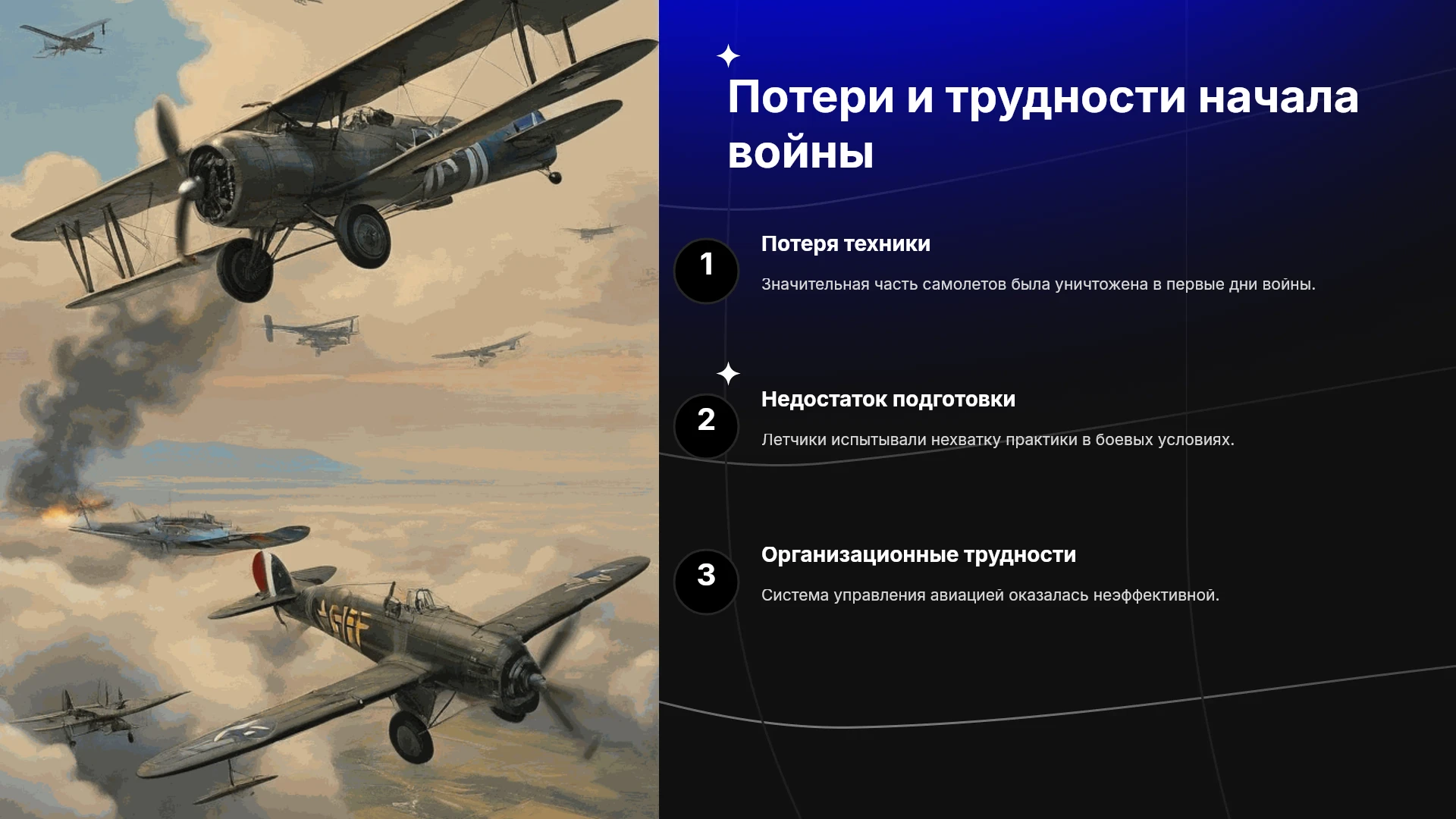 Потери и трудности начала войны

1

Потеря техники

Значительная часть самолетов была уничтожена в первые дни войны.

2

Недостаток подготовки

Летчики испытывали нехватку практики в боевых условиях.

3

Организационные трудности

Система управления авиацией оказалась неэффективной.